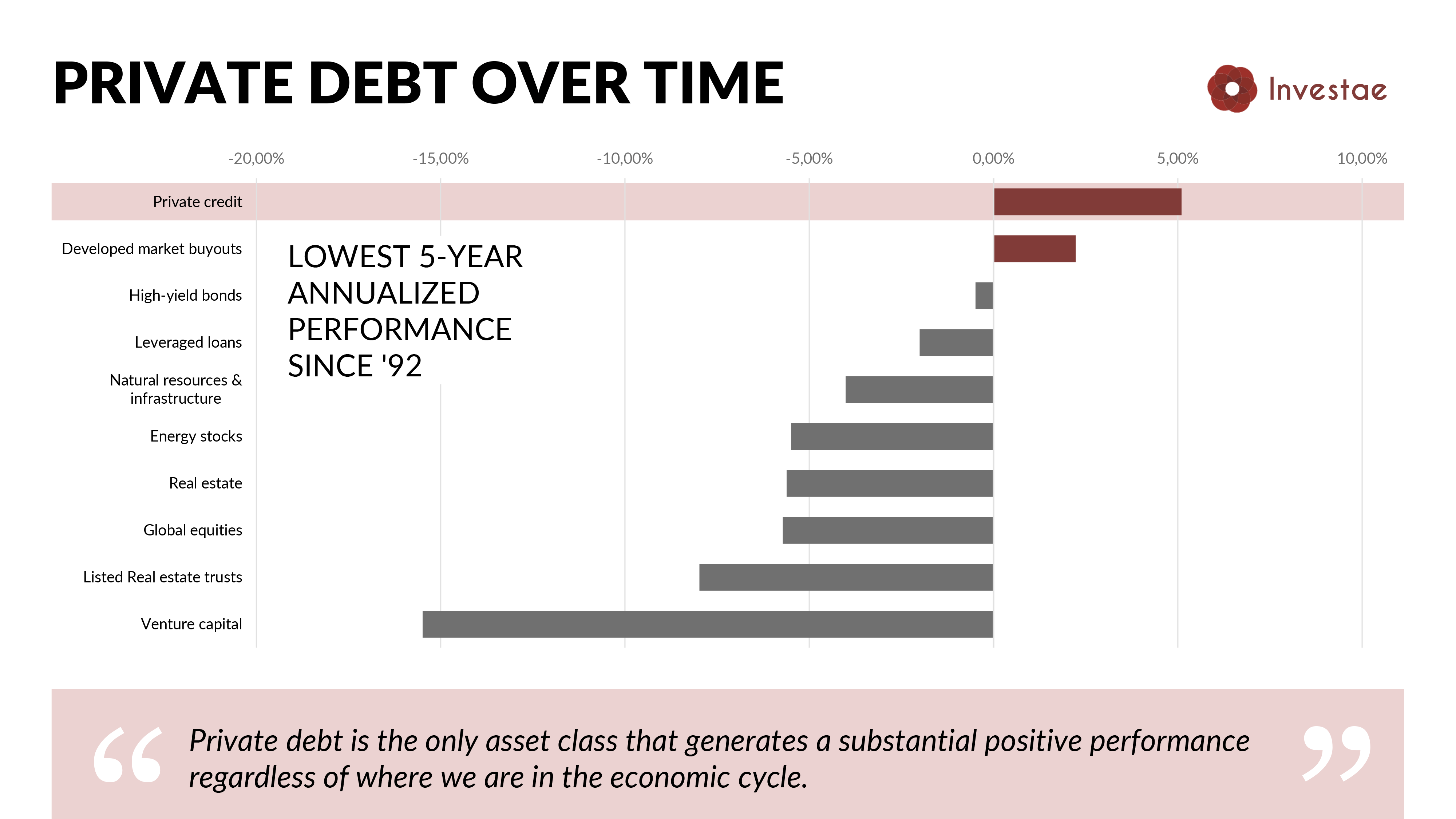 PRIVATE DEBT OVER TIME

Investae

-20,00% -15,00% -10,00% -5,00% 0,00% 5,00% 10,00%

Private credit
Developed market buyouts
High-yield bonds
Leveraged loans
Natural resources & infrastructure
Energy stocks
Real estate
Global equities
Listed Real estate trusts
Venture capital

LOWEST 5-YEAR ANNUALIZED PERFORMANCE SINCE '92

“ Private debt is the only asset class that generates a substantial positive performance regardless of where we are in the economic cycle. ”